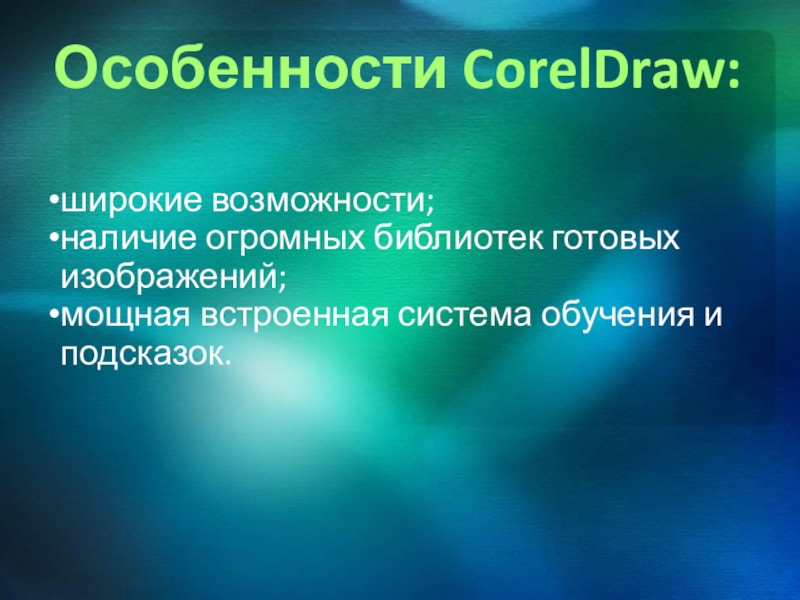 Особенности CorelDraw:

•широкие возможности;
•наличие огромных библиотек готовых изображений;
•мощная встроенная система обучения и подсказок.